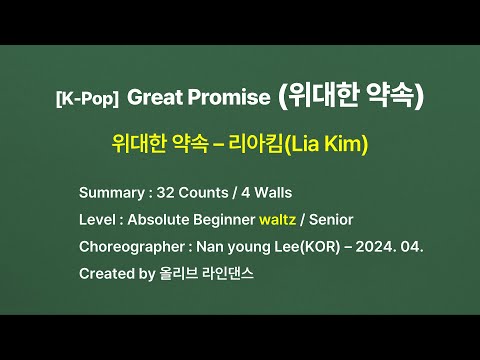 [K-Pop] Great Promise (위대한 약속)

위대한 약속 – 리아킴(Lia Kim)

Summary : 32 Counts / 4 Walls

Level : Absolute Beginner waltz / Senior

Choreographer : Nan young Lee(KOR) – 2024. 04.

Created by 올리브 라인댄스